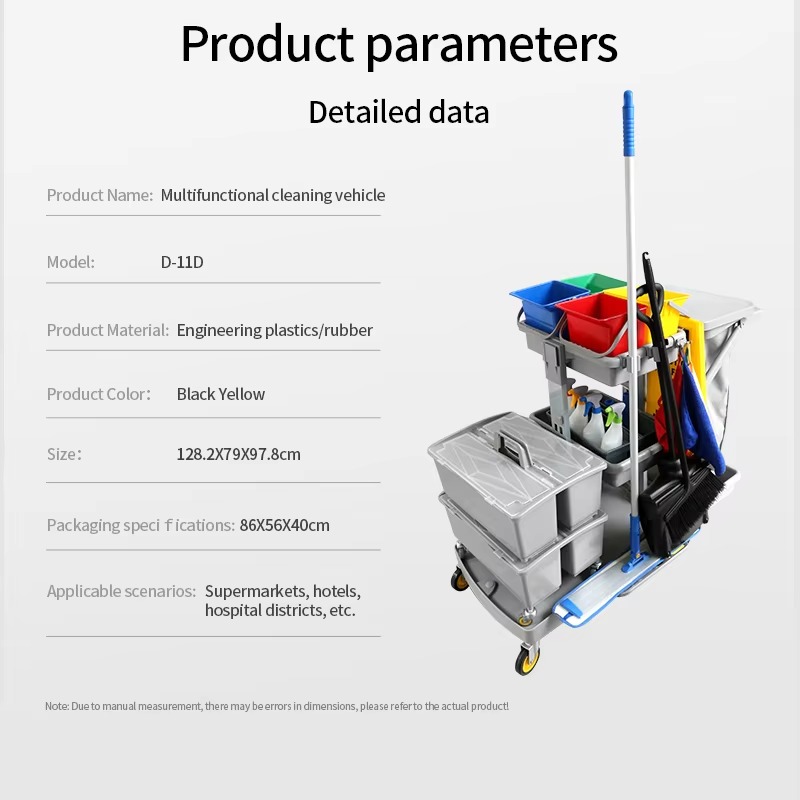 Product parameters

Detailed data

Product Name: Multifunctional cleaning vehicle

Model: D-11D

Product Material: Engineering plastics/rubber

Product Color: Black Yellow

Size: 128.2X79X97.8cm

Packaging speci fications: 86X56X40cm

Applicable scenarios: Supermarkets, hotels, hospital districts, etc.

Note: Due to manual measurement, there may be errors in dimensions, please refer to the actual product!